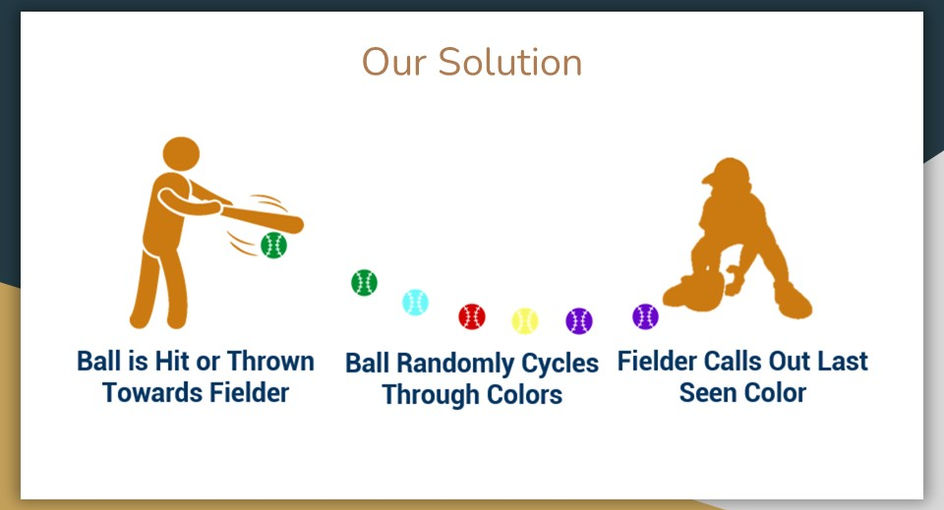 Our Solution

Ball is Hit or Thrown Towards Fielder

Ball Randomly Cycles Through Colors

Fielder Calls Out Last Seen Color